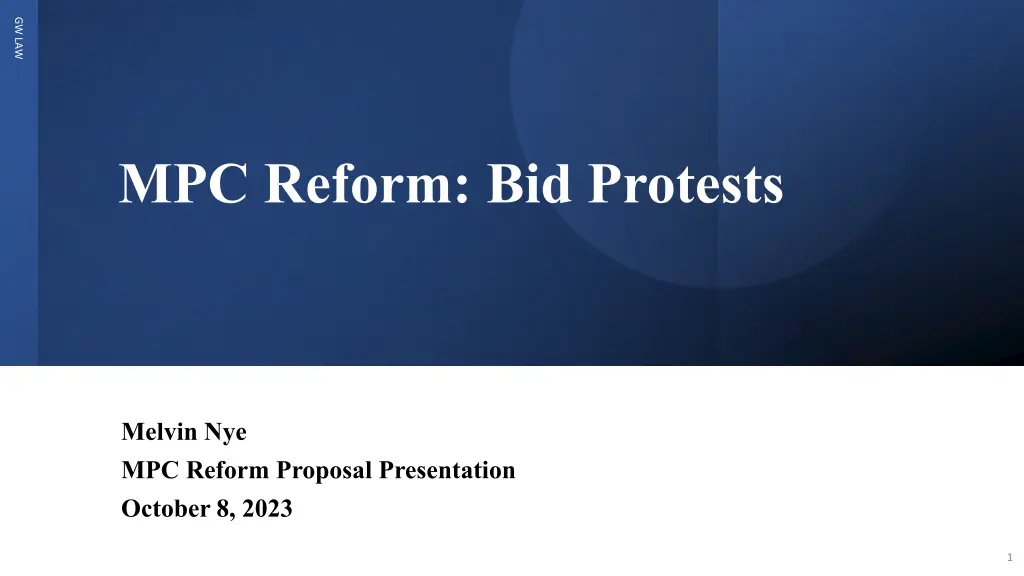 GW LAW

MPC Reform: Bid Protests

Melvin Nye
MPC Reform Proposal Presentation
October 8, 2023

1